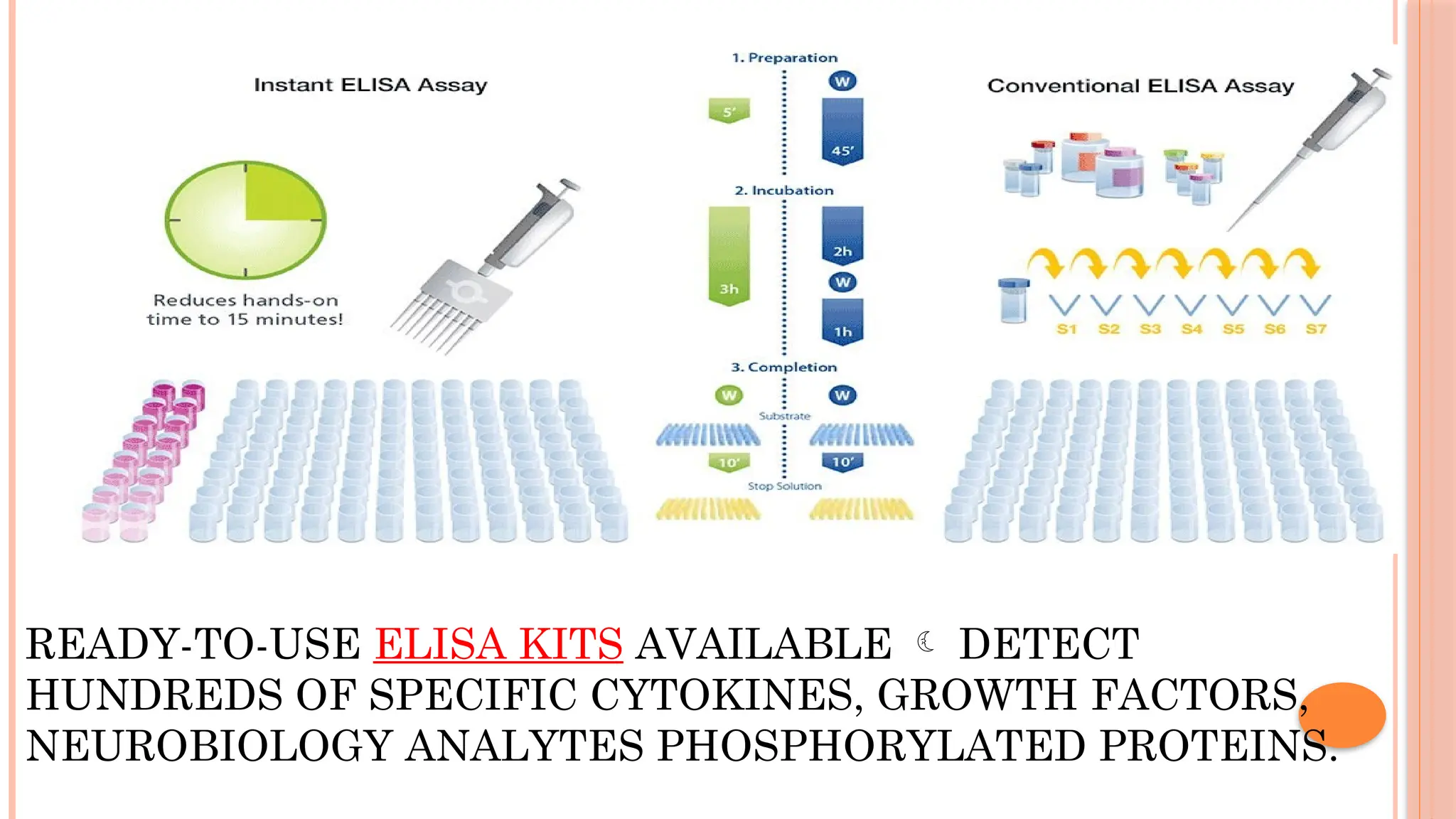 Instant ELISA Assay

Reduces hands-on time to 15 minutes!

1. Preparation

W

5'

45'

2. Incubation

3h

2h

W

1h

3. Completion

W

W

Substrate

10'

10'

Stop Solution

Conventional ELISA Assay

S1 S2 S3 S4 S5 S6 S7

READY-TO-USE ELISA KITS AVAILABLE ☾ DETECT HUNDREDS OF SPECIFIC CYTOKINES, GROWTH FACTORS, NEUROBIOLOGY ANALYTES PHOSPHORYLATED PROTEINS.